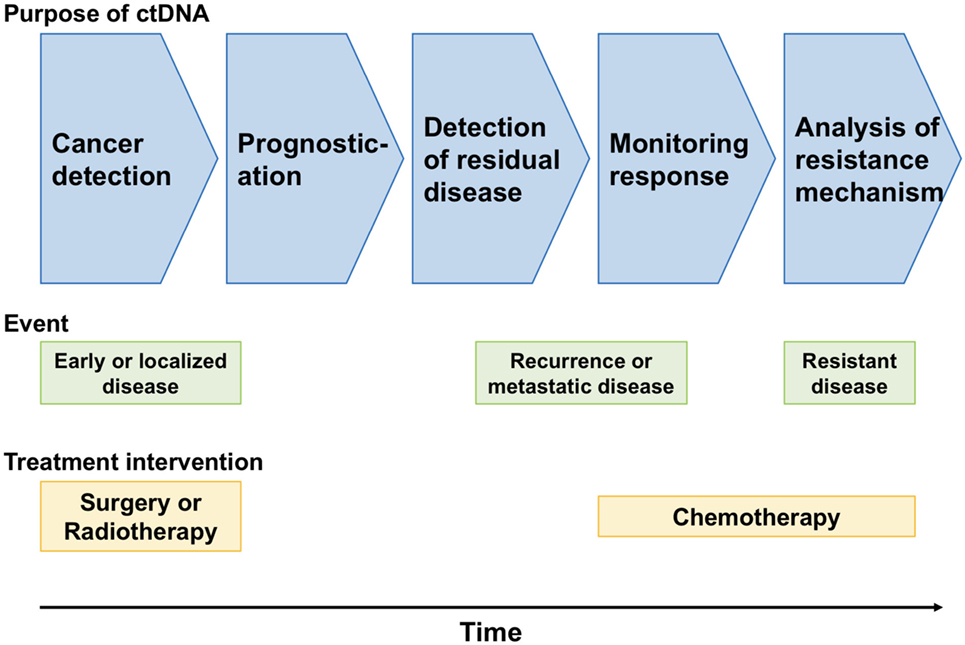 Purpose of ctDNA

Cancer detection

Prognostication

Detection of residual disease

Monitoring response

Analysis of resistance mechanism

Event

Early or localized disease

Recurrence or metastatic disease

Resistant disease

Treatment intervention

Surgery or Radiotherapy

Chemotherapy

Time